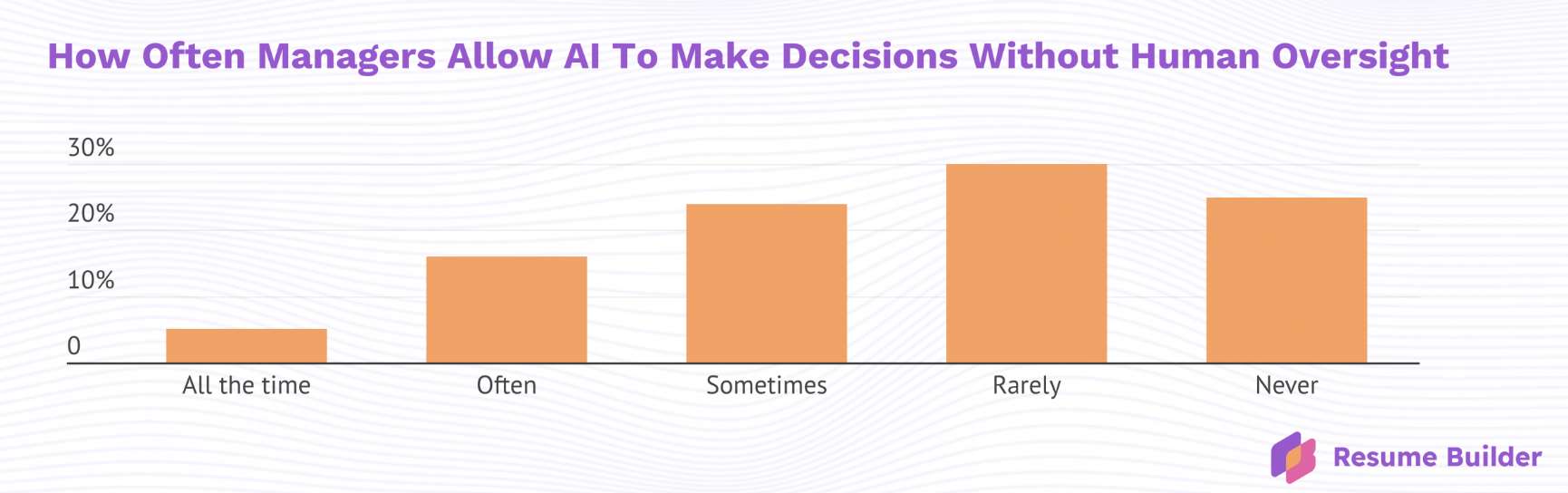 How Often Managers Allow AI To Make Decisions Without Human Oversight

30%
20%
10%
0

All the time
Often
Sometimes
Rarely
Never

Resume Builder